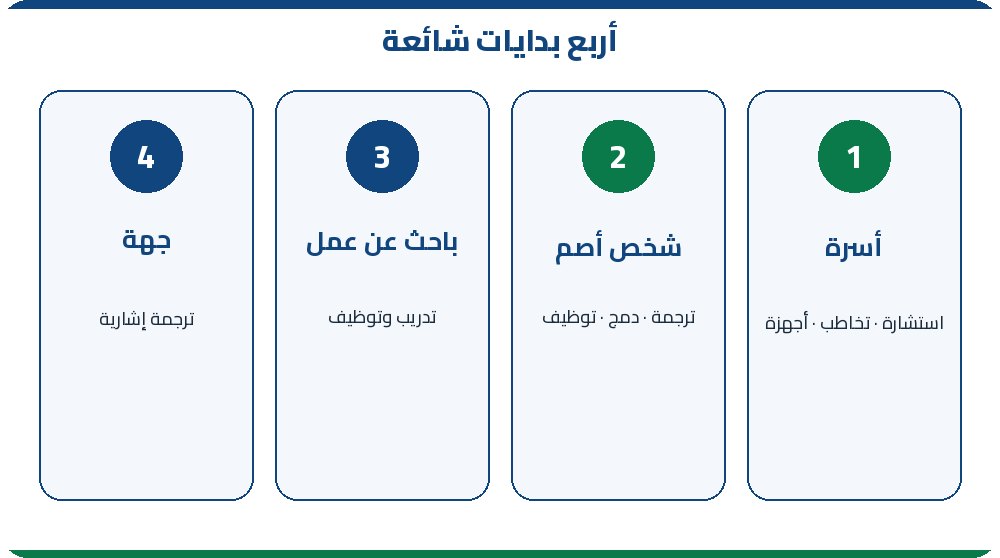 أربع بدايات شائعة

1

أسرة

استشارة · تخاطب · أجهزة

2

شخص أصم

ترجمة · دمج · توظيف

3

باحث عن عمل

تدريب وتوظيف

4

جهة

ترجمة إشارية